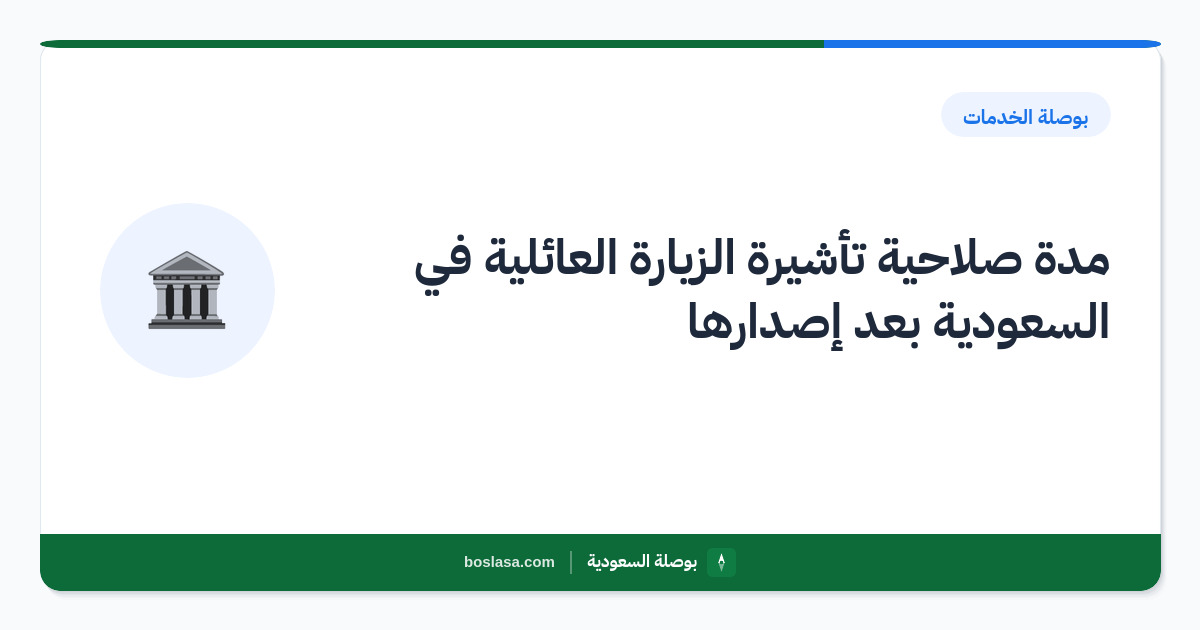 بوصلة الخدمات

مدة صلاحية تأشيرة الزيارة العائلية في السعودية بعد إصدارها

بوصلة السعودية | boslasa.com